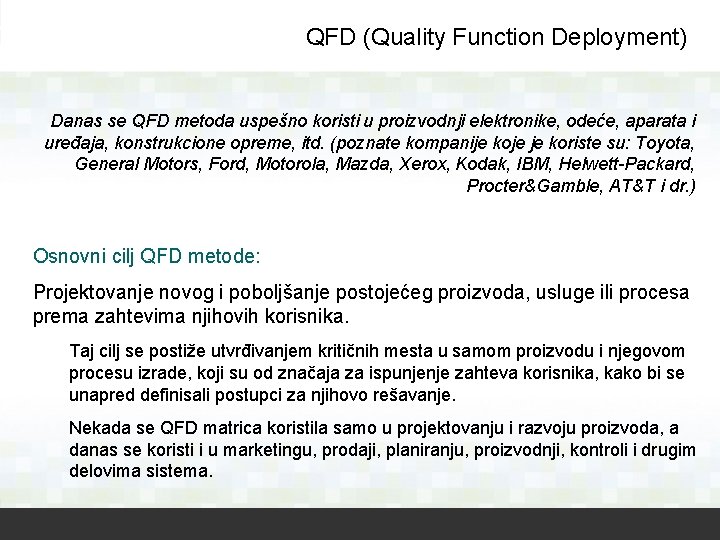 QFD (Quality Function Deployment)

Danas se QFD metoda uspešno koristi u proizvodnji elektronike, odeće, aparata i uređaja, konstrukcione opreme, itd. (poznate kompanije koje je koriste su: Toyota, General Motors, Ford, Motorola, Mazda, Xerox, Kodak, IBM, Helwett-Packard, Procter&Gamble, AT&T i dr.)

Osnovni cilj QFD metode:

Projektovanje novog i poboljšanje postojećeg proizvoda, usluge ili procesa prema zahtevima njihovih korisnika.

Taj cilj se postiže utvrđivanjem kritičnih mesta u samom proizvodu i njegovom procesu izrade, koji su od značaja za ispunjenje zahteva korisnika, kako bi se unapred definisali postupci za njihovo rešavanje.

Nekada se QFD matrica koristila samo u projektovanju i razvoju proizvoda, a danas se koristi i u marketingu, prodaji, planiranju, proizvodnji, kontroli i drugim delovima sistema.